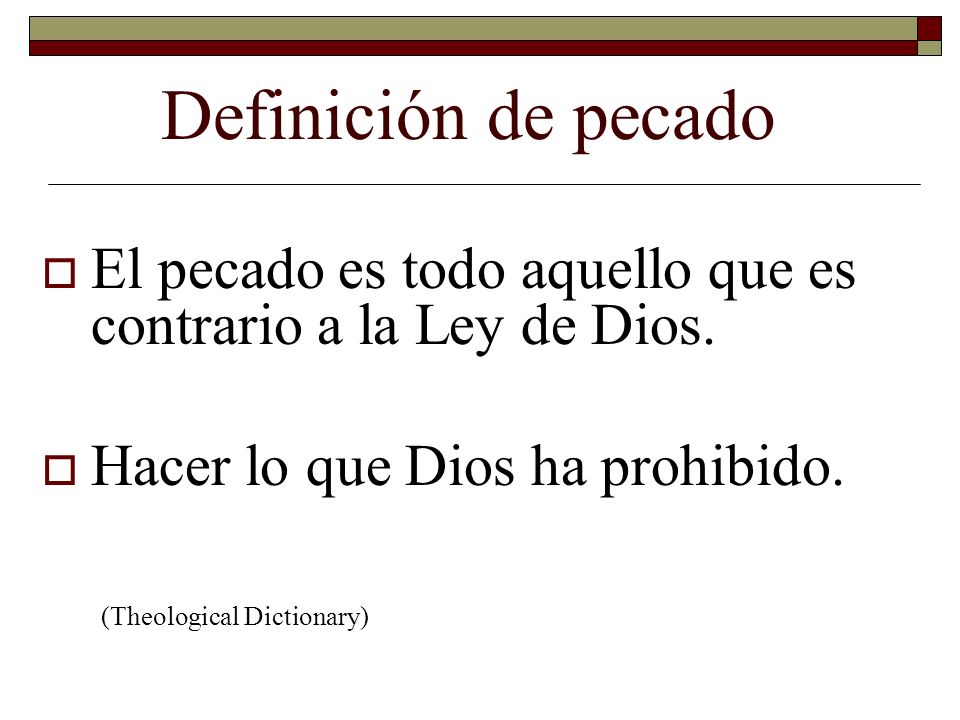 Definición de pecado

El pecado es todo aquello que es contrario a la Ley de Dios.

Hacer lo que Dios ha prohibido.

(Theological Dictionary)